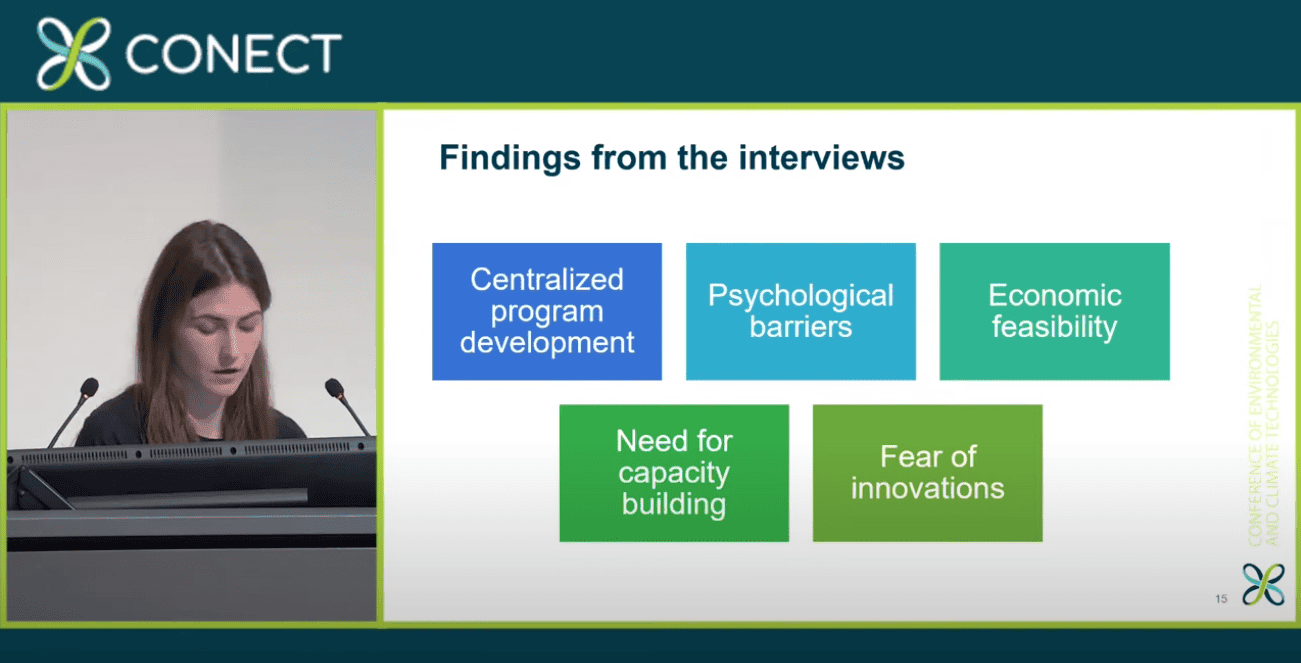 CONECT

Findings from the interviews

Centralized program development

Psychological barriers

Economic feasibility

Need for capacity building

Fear of innovations

CONFERENCE OF ENVIRONMENTAL AND CLIMATE TECHNOLOGIES

15